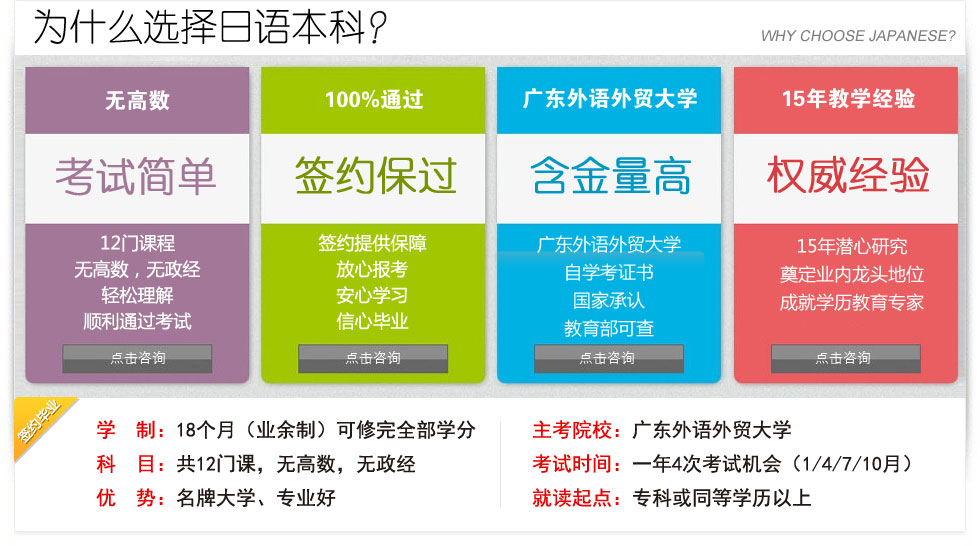 为什么选择日语本科？

WHY CHOOSE JAPANESE?

无高数

考试简单

12门课程
无高数，无政经
轻松理解
顺利通过考试

点击咨询

100%通过

签约保过

签约提供保障
放心报考
安心学习
信心毕业

点击咨询

广东外语外贸大学

含金量高

广东外语外贸大学
自学考证书
国家承认
教育部可查

点击咨询

15年教学经验

权威经验

15年潜心研究
奠定业内龙头地位
成就学历教育专家

点击咨询

签约毕业

学　制：18个月（业余制）可修完全部学分
科　目：共12门课，无高数，无政经
优　势：名牌大学、专业好

主考院校：广东外语外贸大学
考试时间：一年4次考试机会（1/4/7/10月）
就读起点：专科或同等学历以上